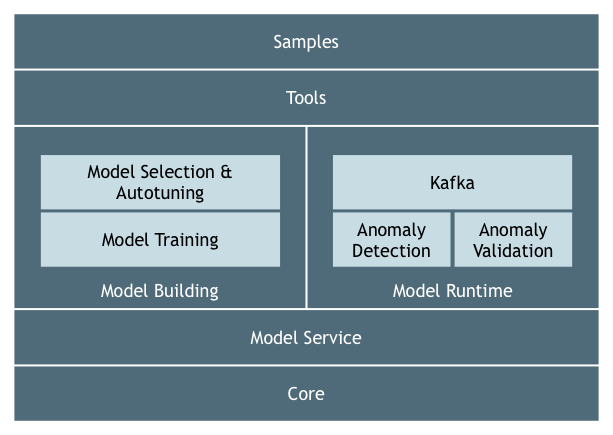 Samples

Tools

Model Selection & Autotuning

Model Training

Model Building

Kafka

Anomaly Detection

Anomaly Validation

Model Runtime

Model Service

Core